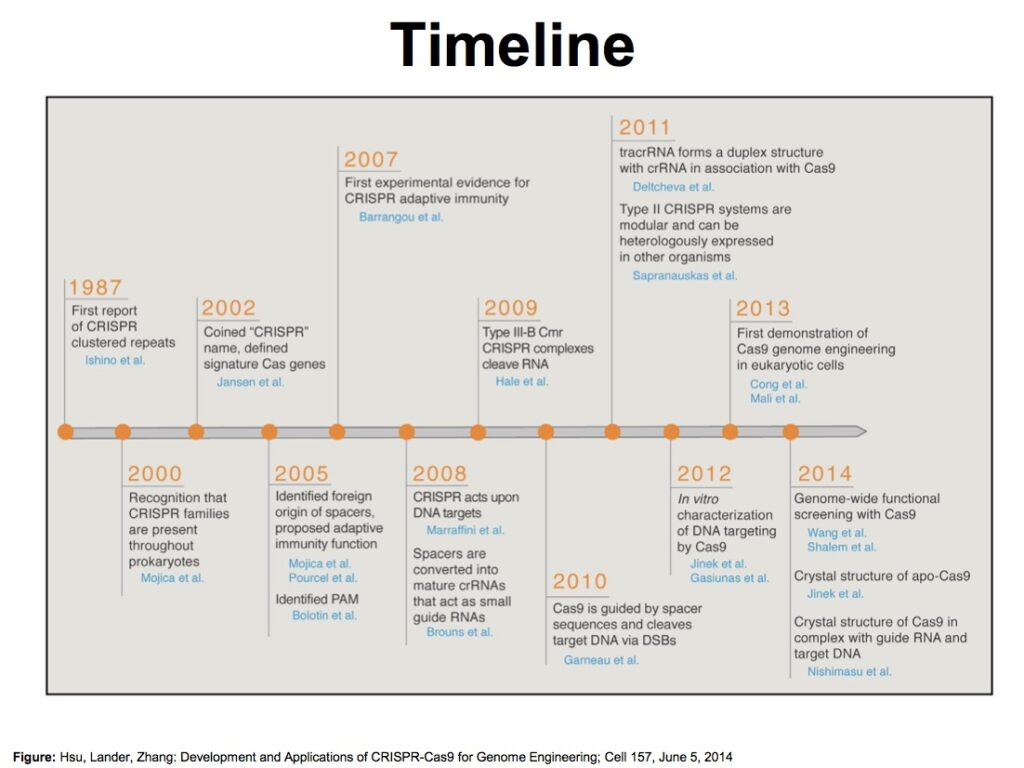 Timeline

1987
First report of CRISPR clustered repeats
Ishino et al.

2000
Recognition that CRISPR families are present throughout prokaryotes
Mojica et al.

2002
Coined "CRISPR" name, defined signature Cas genes
Jansen et al.

2005
Identified foreign origin of spacers, proposed adaptive immunity function
Mojica et al.
Pourcel et al.
Identified PAM
Bolotin et al.

2007
First experimental evidence for CRISPR adaptive immunity
Barrangou et al.

2008
CRISPR acts upon DNA targets
Marraffini et al.
Spacers are converted into mature crRNAs that act as small guide RNAs
Brouns et al.

2009
Type III-B Cmr CRISPR complexes cleave RNA
Hale et al.

2010
Cas9 is guided by spacer sequences and cleaves target DNA via DSBs
Garneau et al.

2011
tracrRNA forms a duplex structure with crRNA in association with Cas9
Deltcheva et al.
Type II CRISPR systems are modular and can be heterologously expressed in other organisms
Sapranauskas et al.

2012
In vitro characterization of DNA targeting by Cas9
Jinek et al.
Gasiunas et al.

2013
First demonstration of Cas9 genome engineering in eukaryotic cells
Cong et al.
Mali et al.

2014
Genome-wide functional screening with Cas9
Wang et al.
Shalem et al.
Crystal structure of apo-Cas9
Jinek et al.
Crystal structure of Cas9 in complex with guide RNA and target DNA
Nishimasu et al.

Figure: Hsu, Lander, Zhang: Development and Applications of CRISPR-Cas9 for Genome Engineering; Cell 157, June 5, 2014